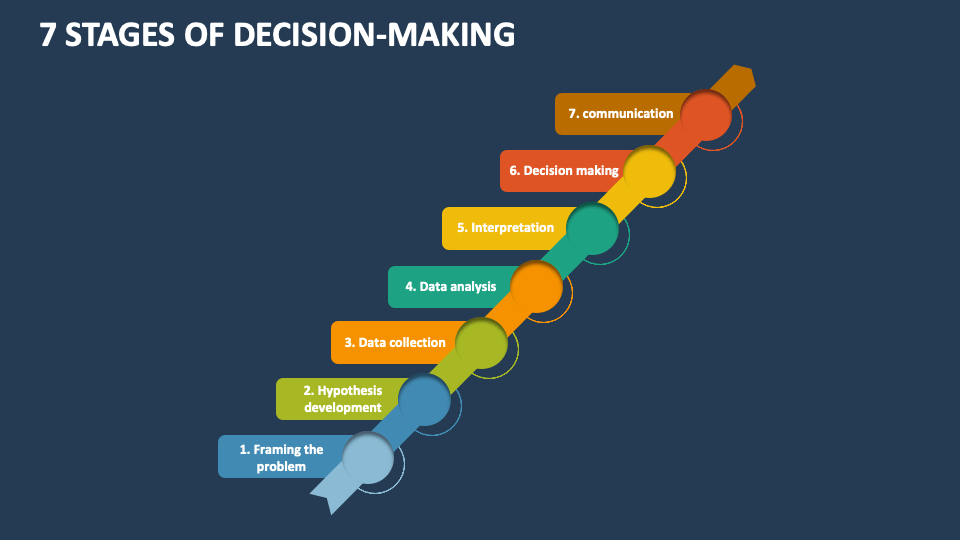 7 STAGES OF DECISION-MAKING

7. communication

6. Decision making

5. Interpretation

4. Data analysis

3. Data collection

2. Hypothesis development

1. Framing the problem